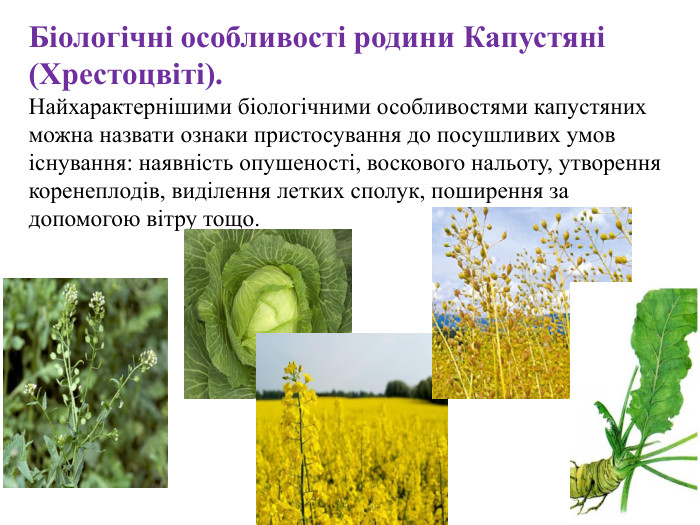 Біологічні особливості родини Капустяні (Хрестоцвіті).

Найхарактернішими біологічними особливостями капустяних можна назвати ознаки пристосування до посушливих умов існування: наявність опушеності, воскового нальоту, утворення коренеплодів, виділення летких сполук, поширення за допомогою вітру тощо.